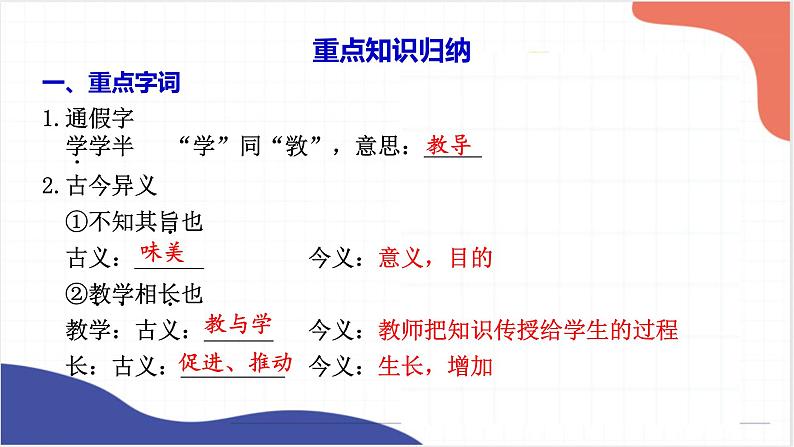 重点知识归纳

一、重点字词

1.通假字

学学半　“学”同“敩”，意思：教导

2.古今异义

①不知其旨也

古义：味美　　今义：意义，目的

②教学相长也

教学：古义：教与学　今义：教师把知识传授给学生的过程

长：古义：促进、推动　今义：生长，增加